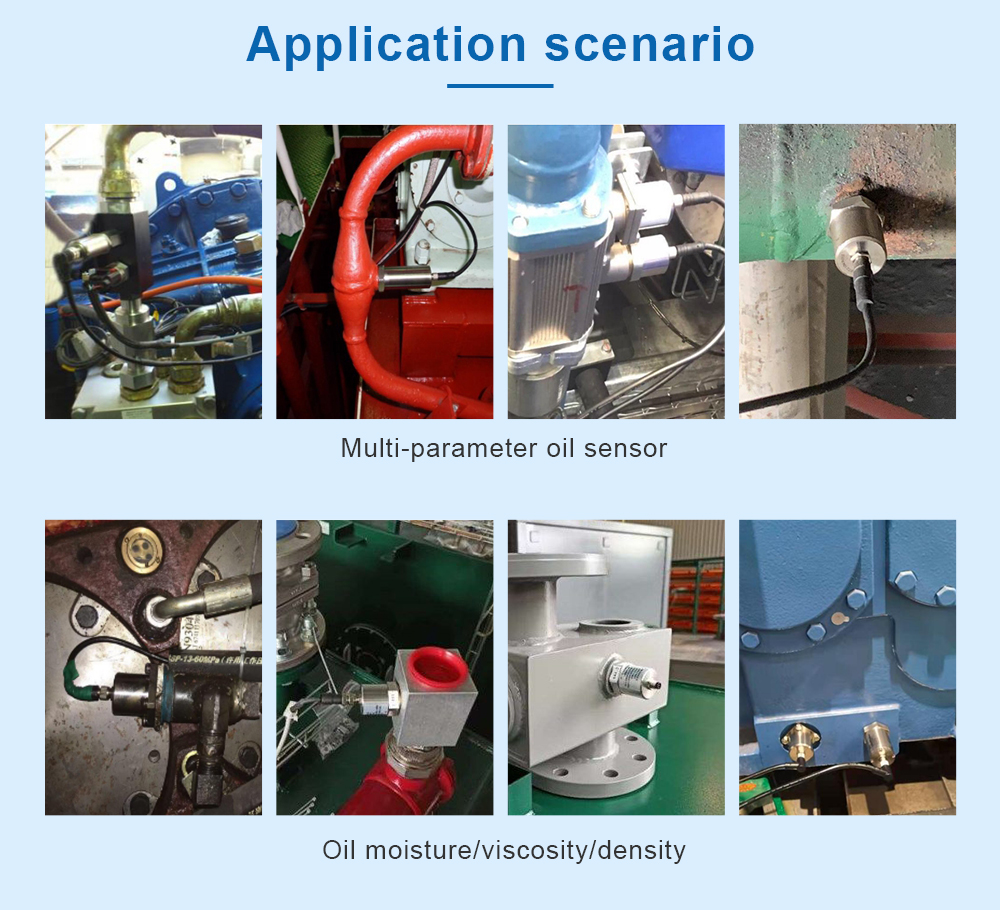 Application scenario

Multi-parameter oil sensor

Oil moisture/viscosity/density